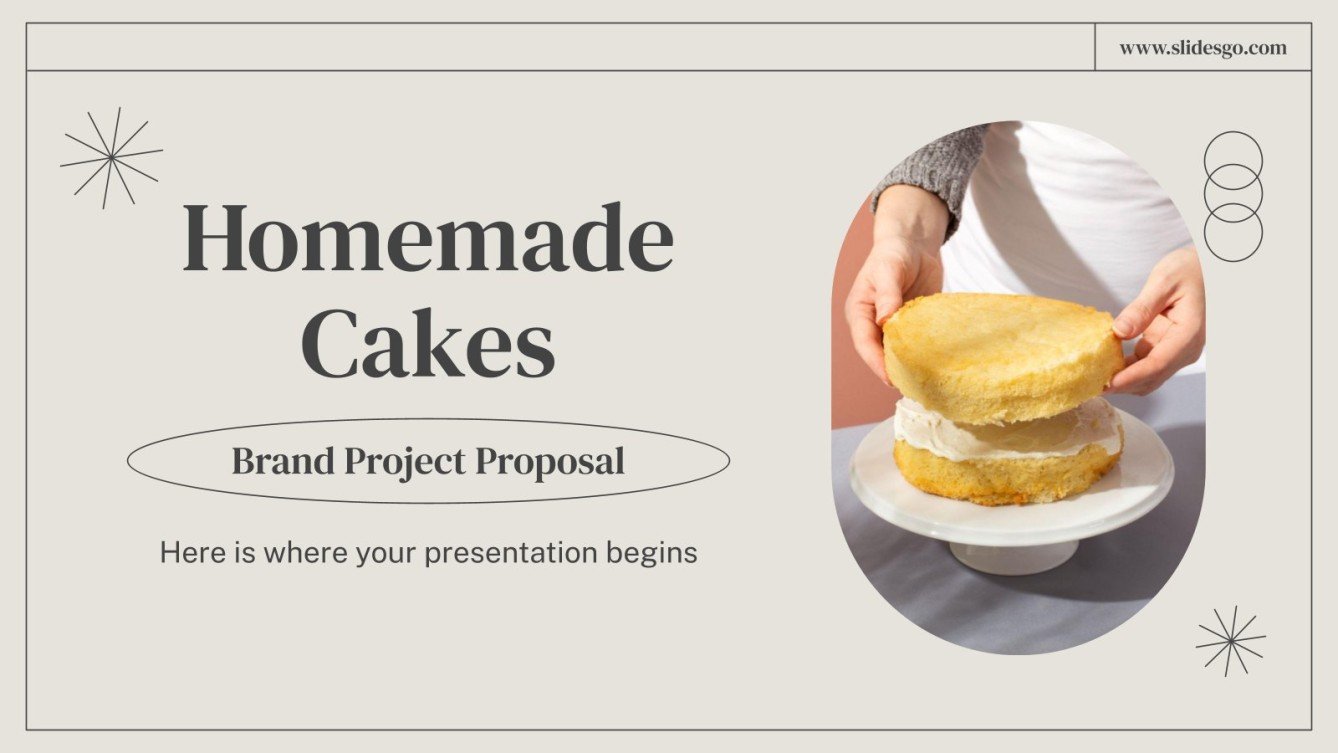 www.slidesgo.com

Homemade Cakes

Brand Project Proposal

Here is where your presentation begins